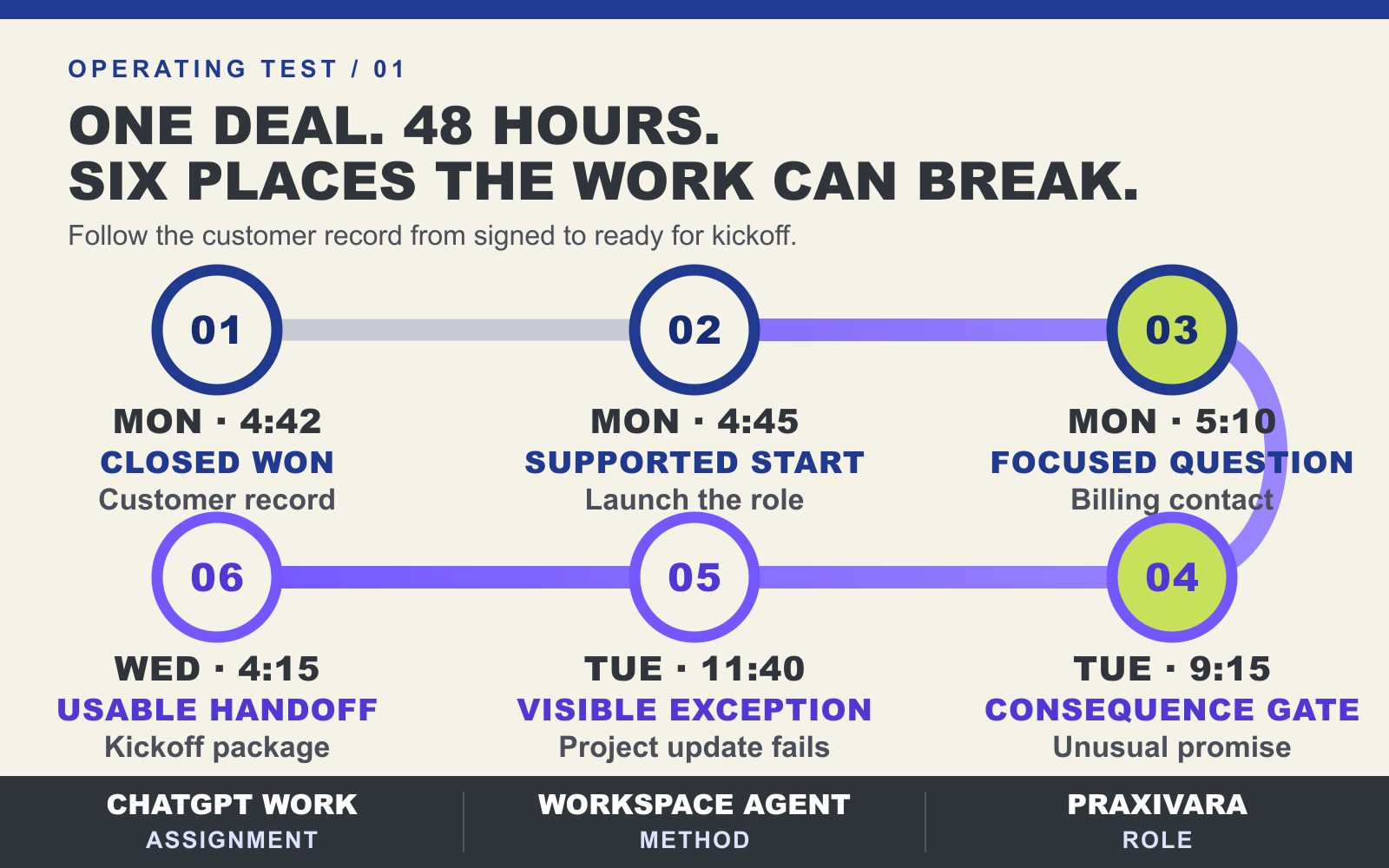 OPERATING TEST / 01

ONE DEAL. 48 HOURS.
SIX PLACES THE WORK CAN BREAK.

Follow the customer record from signed to ready for kickoff.

01
MON · 4:42
CLOSED WON
Customer record

02
MON · 4:45
SUPPORTED START
Launch the role

03
MON · 5:10
FOCUSED QUESTION
Billing contact

04
TUE · 9:15
CONSEQUENCE GATE
Unusual promise

05
TUE · 11:40
VISIBLE EXCEPTION
Project update fails

06
WED · 4:15
USABLE HANDOFF
Kickoff package

CHATGPT WORK
ASSIGNMENT

WORKSPACE AGENT
METHOD

PRAXIVARA
ROLE